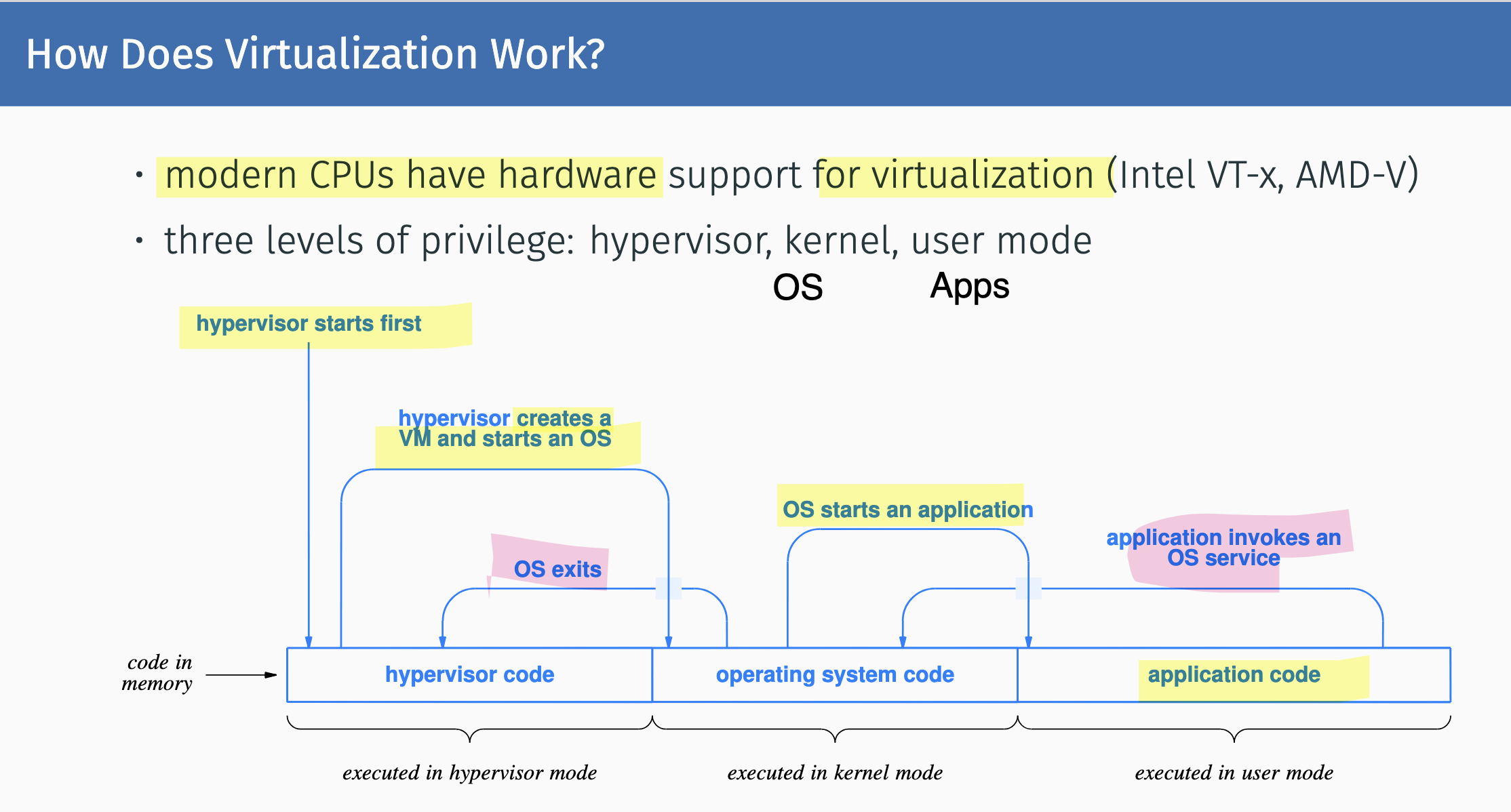 How Does Virtualization Work?

• modern CPUs have hardware support for virtualization (Intel VT-x, AMD-V)

• three levels of privilege: hypervisor, kernel, user mode

OS Apps

hypervisor starts first

hypervisor creates a VM and starts an OS

OS starts an application

OS exits

application invokes an OS service

code in memory

hypervisor code

operating system code

application code

executed in hypervisor mode

executed in kernel mode

executed in user mode